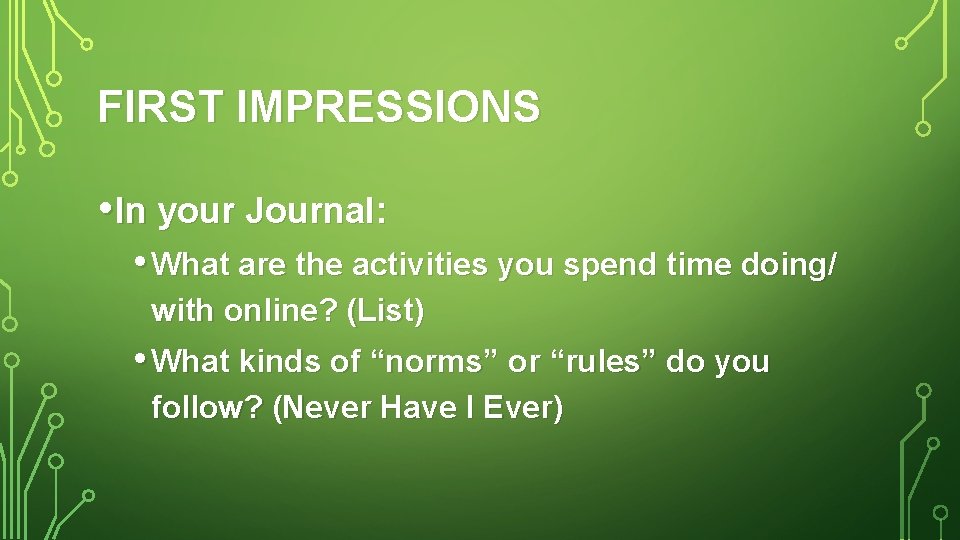 FIRST IMPRESSIONS

• In your Journal:

• What are the activities you spend time doing/ with online? (List)

• What kinds of “norms” or “rules” do you follow? (Never Have I Ever)